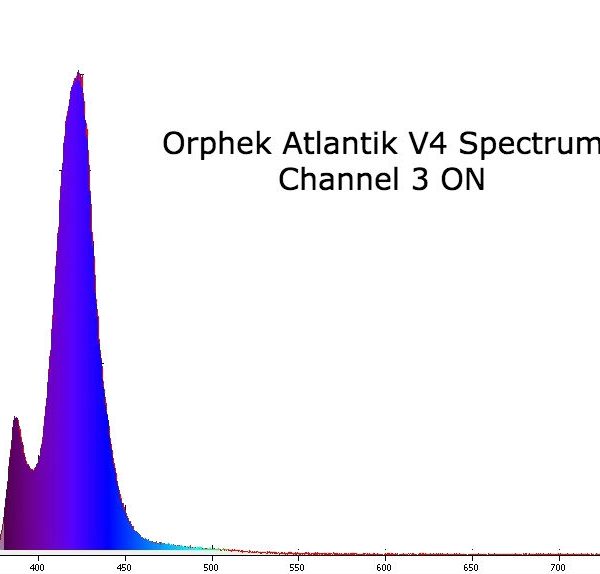 Orphek Atlantik V4 Spectrum
Channel 3 ON

400 450 500 550 600 650 700